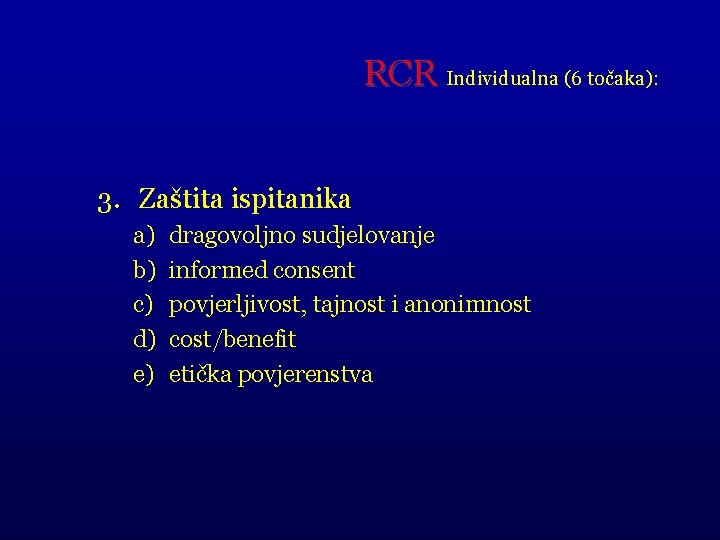 RCR Individualna (6 točaka):

3. Zaštita ispitanika
a) dragovoljno sudjelovanje
b) informed consent
c) povjerljivost, tajnost i anonimnost
d) cost/benefit
e) etička povjerenstva